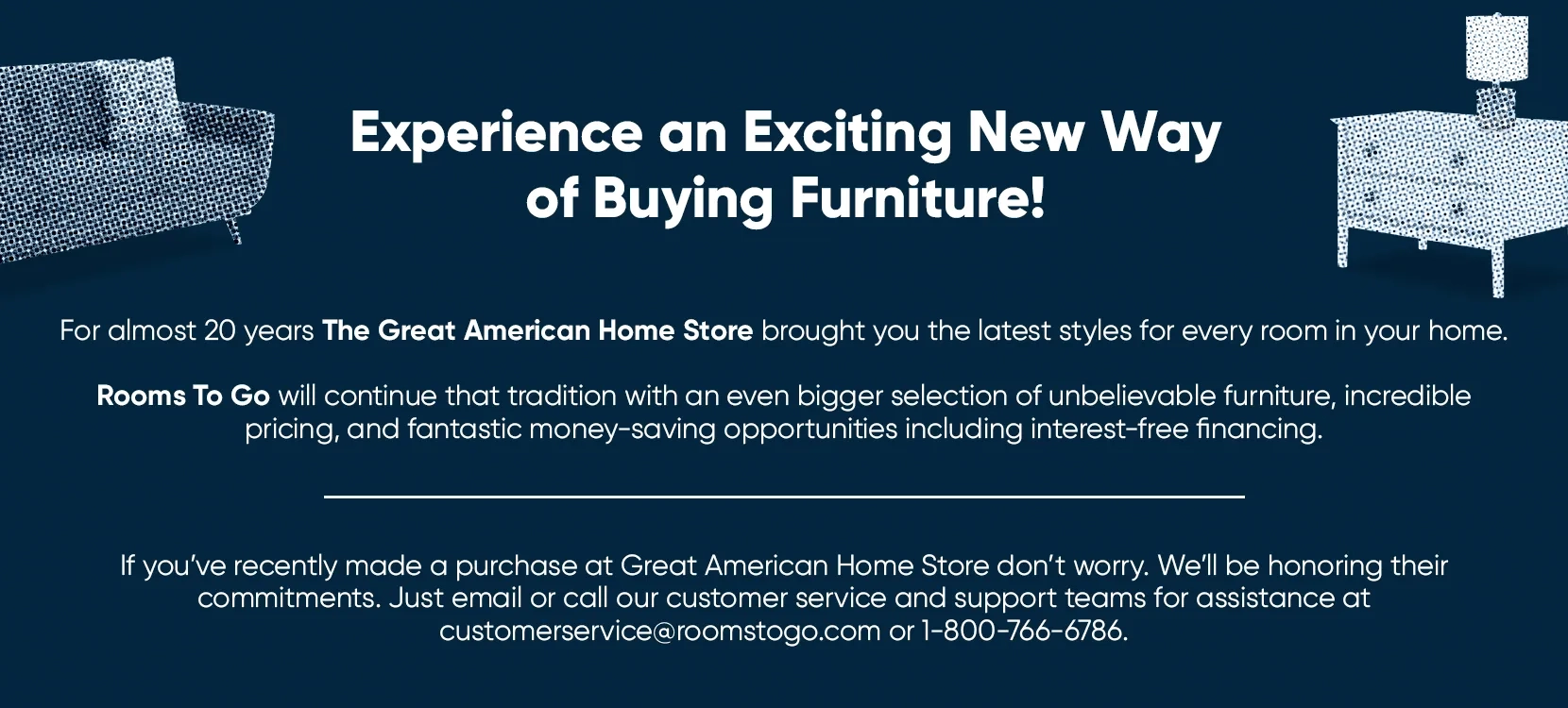 Experience an Exciting New Way of Buying Furniture!

For almost 20 years The Great American Home Store brought you the latest styles for every room in your home.

Rooms To Go will continue that tradition with an even bigger selection of unbelievable furniture, incredible pricing, and fantastic money-saving opportunities including interest-free financing.

If you've recently made a purchase at Great American Home Store don't worry. We'll be honoring their commitments. Just email or call our customer service and support teams for assistance at customerservice@roomstogo.com or 1-800-766-6786.